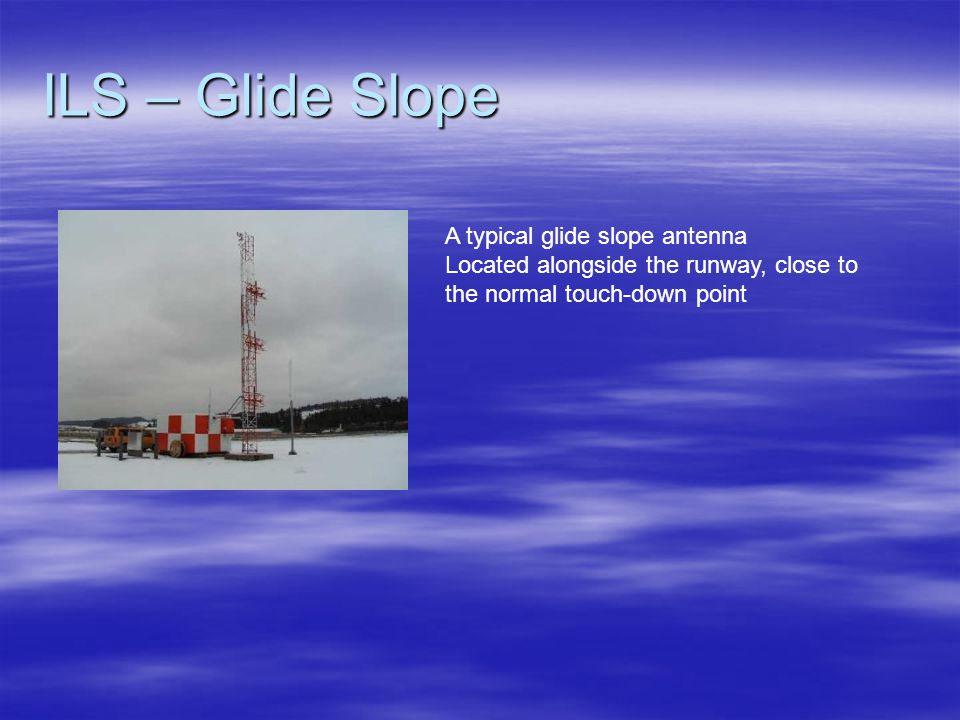 ILS – Glide Slope

A typical glide slope antenna
Located alongside the runway, close to the normal touch-down point